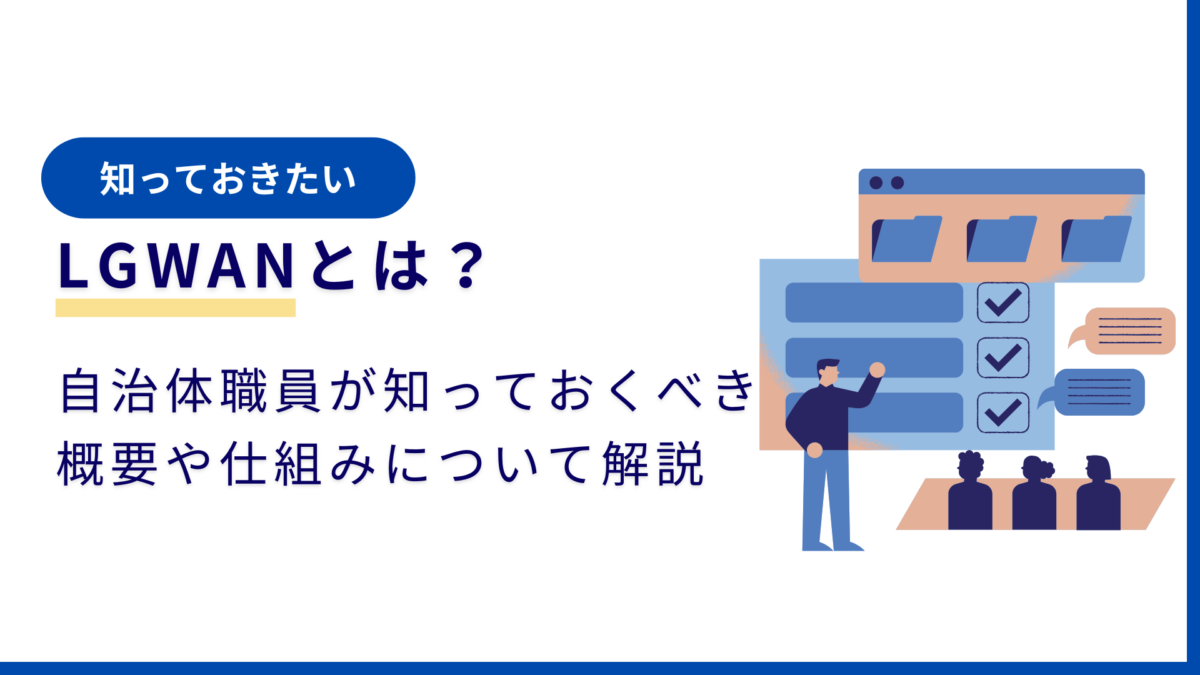 知っておきたい

LGWANとは？

自治体職員が知っておくべき
概要や仕組みについて解説